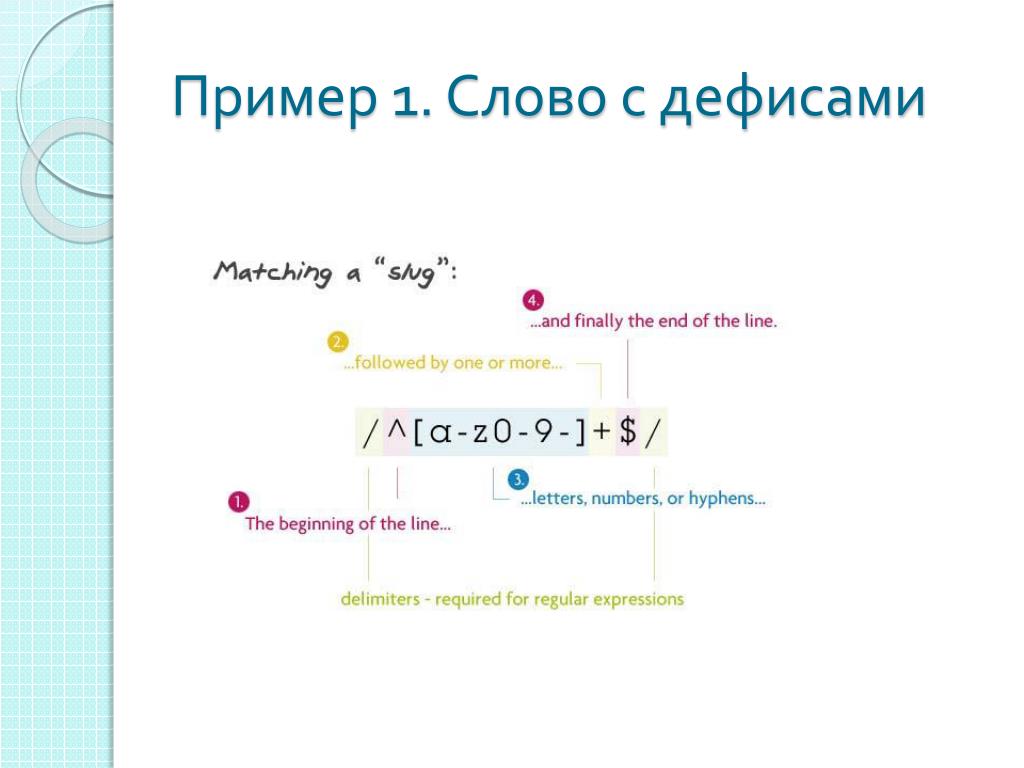 Пример 1. Слово с дефисами

Matching a "slug":

4.
...and finally the end of the line.

2.
...followed by one or more...

/^[a-z0-9-]+$/

3.
...letters, numbers, or hyphens...

1.
The beginning of the line...

delimiters - required for regular expressions